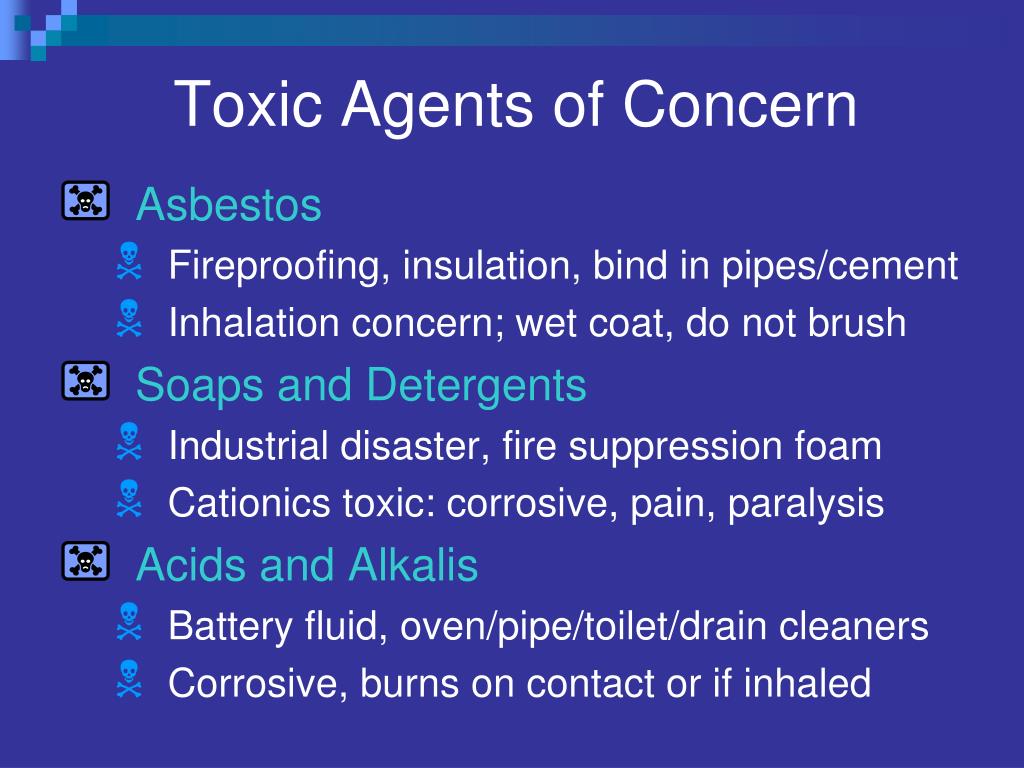 Toxic Agents of Concern

Asbestos
Fireproofing, insulation, bind in pipes/cement
Inhalation concern; wet coat, do not brush

Soaps and Detergents
Industrial disaster, fire suppression foam
Cationics toxic: corrosive, pain, paralysis

Acids and Alkalis
Battery fluid, oven/pipe/toilet/drain cleaners
Corrosive, burns on contact or if inhaled